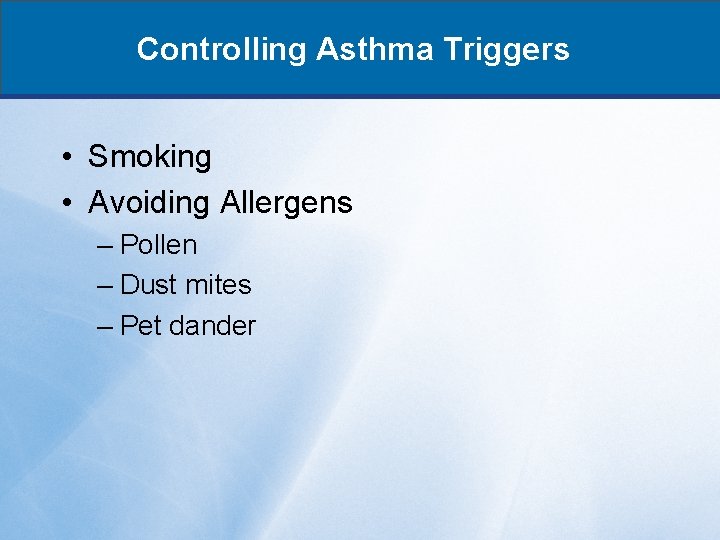 Controlling Asthma Triggers

• Smoking
• Avoiding Allergens
– Pollen
– Dust mites
– Pet dander